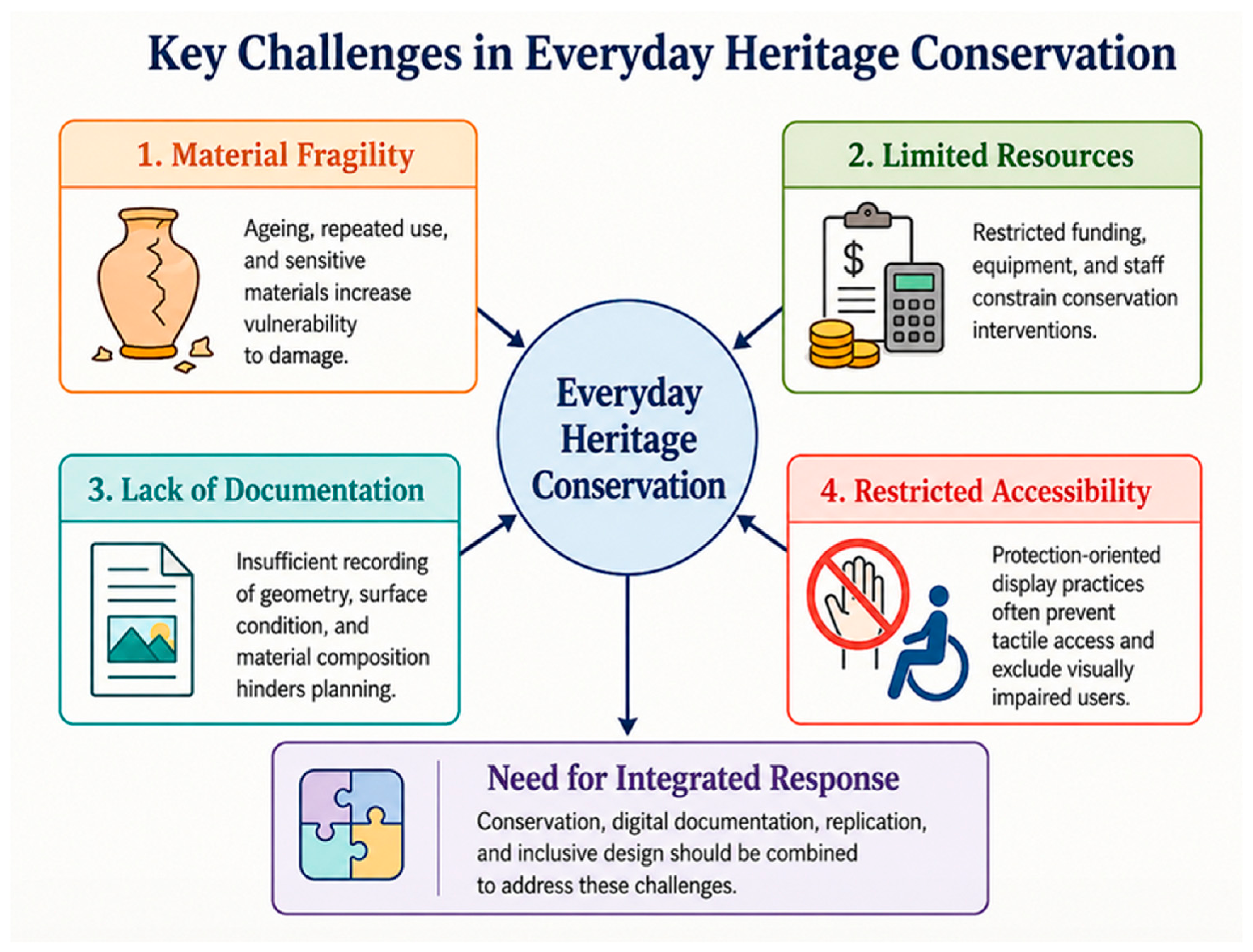 Key Challenges in Everyday Heritage Conservation

1. Material Fragility

Ageing, repeated use, and sensitive materials increase vulnerability to damage.

2. Limited Resources

$

Restricted funding, equipment, and staff constrain conservation interventions.

Everyday Heritage Conservation

3. Lack of Documentation

Insufficient recording of geometry, surface condition, and material composition hinders planning.

4. Restricted Accessibility

Protection-oriented display practices often prevent tactile access and exclude visually impaired users.

Need for Integrated Response

Conservation, digital documentation, replication, and inclusive design should be combined to address these challenges.